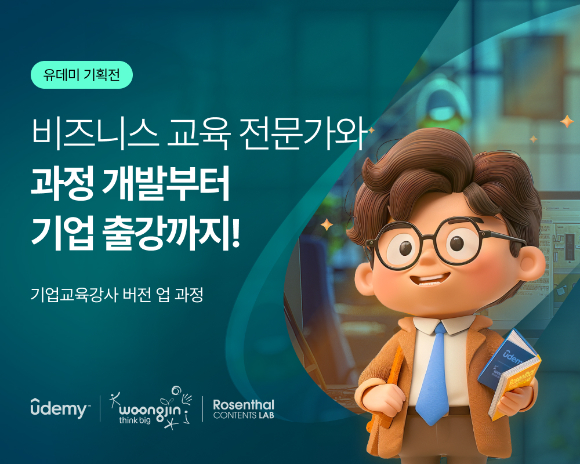 유데미 기획전

비즈니스 교육 전문가와
과정 개발부터
기업 출강까지!

기업교육강사 버전 업 과정

ûdemy

woongjin
think big

Rosenthal
CONTENTS LAB

ûdemy